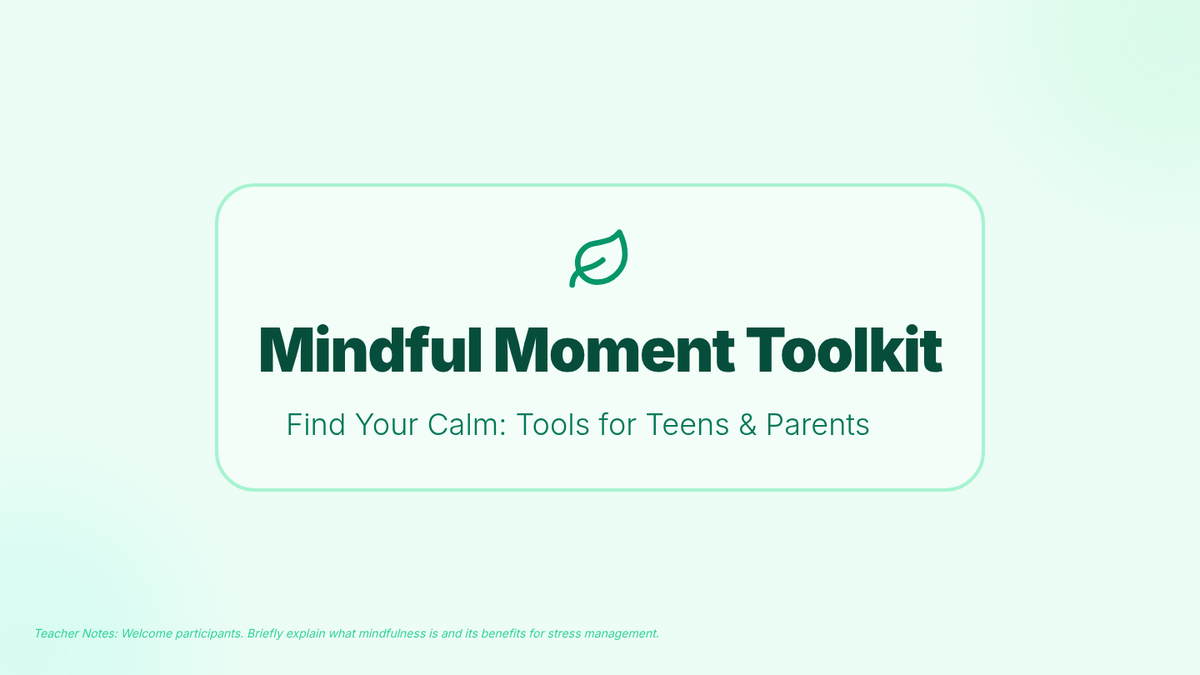 Mindful Moment Toolkit

Find Your Calm: Tools for Teens & Parents

Teacher Notes: Welcome participants. Briefly explain what mindfulness is and its benefits for stress management.